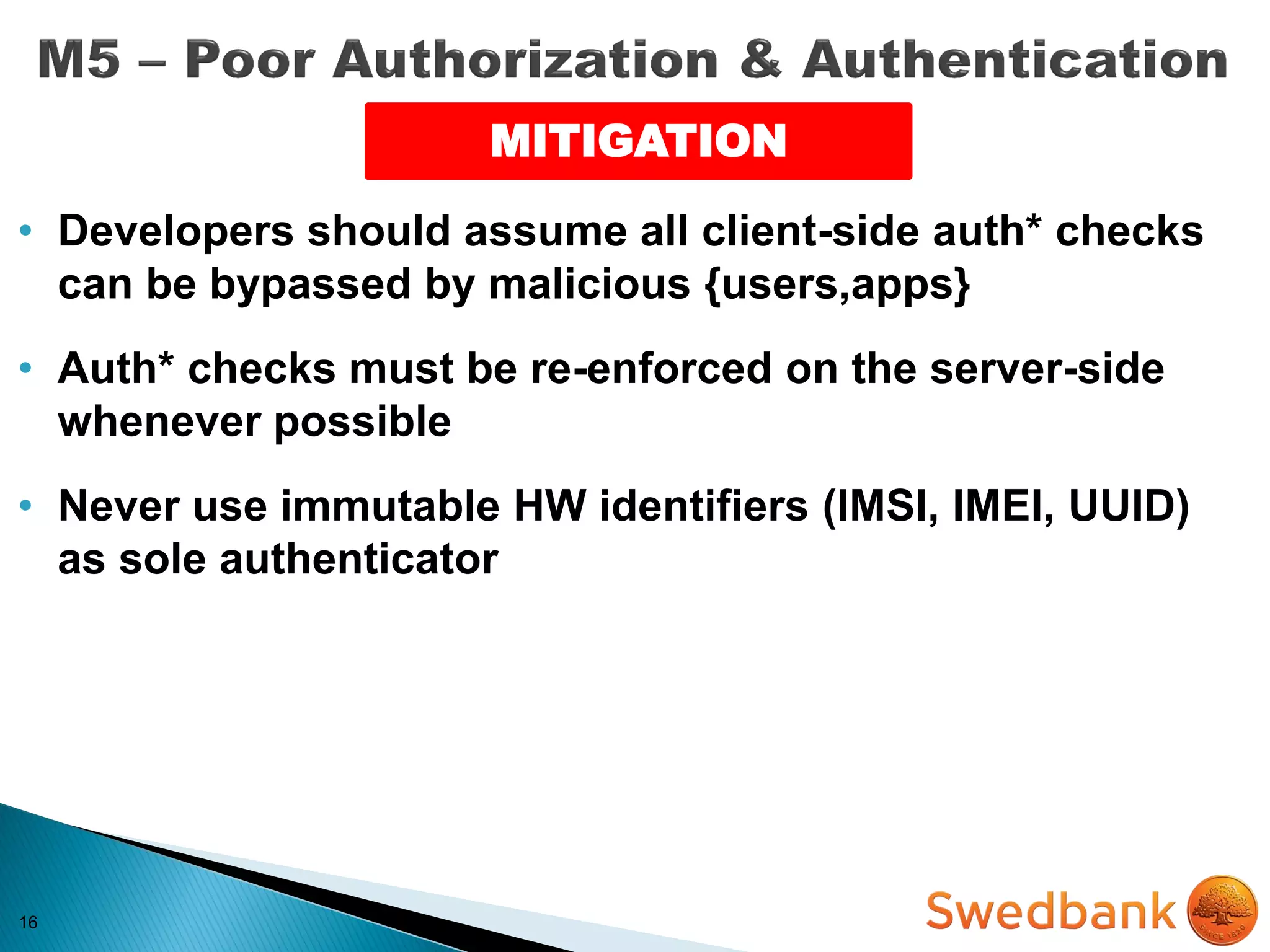 M5 – Poor Authorization & Authentication

MITIGATION

• Developers should assume all client-side auth* checks can be bypassed by malicious {users,apps}

• Auth* checks must be re-enforced on the server-side whenever possible

• Never use immutable HW identifiers (IMSI, IMEI, UUID) as sole authenticator

16

Swedbank

SINCE 1820